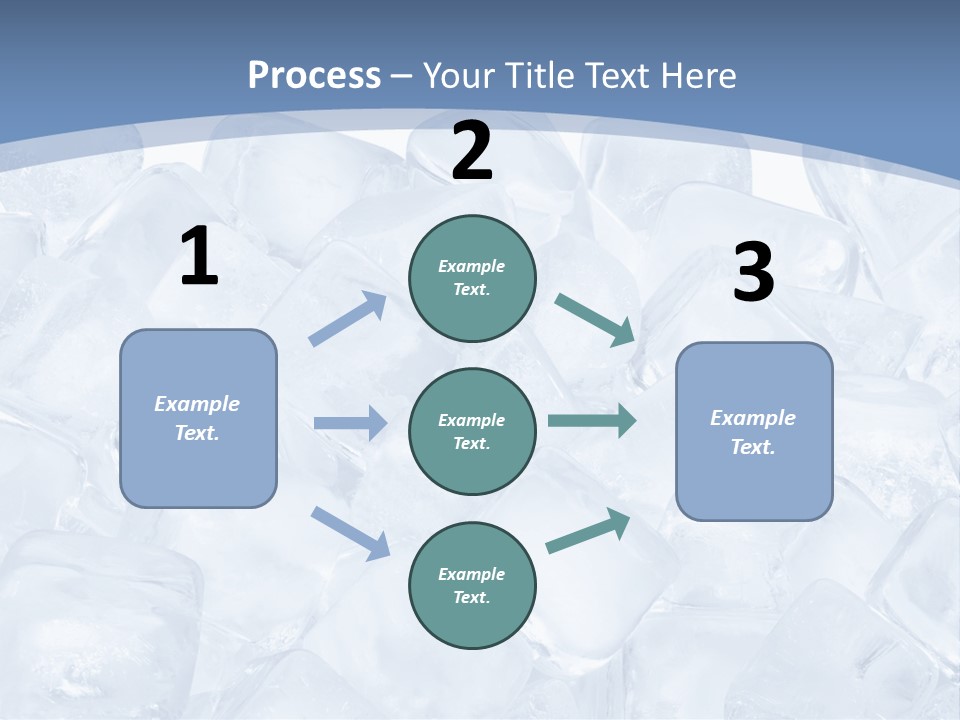 Process – Your Title Text Here

1

Example Text.

2

Example Text.

Example Text.

Example Text.

3

Example Text.